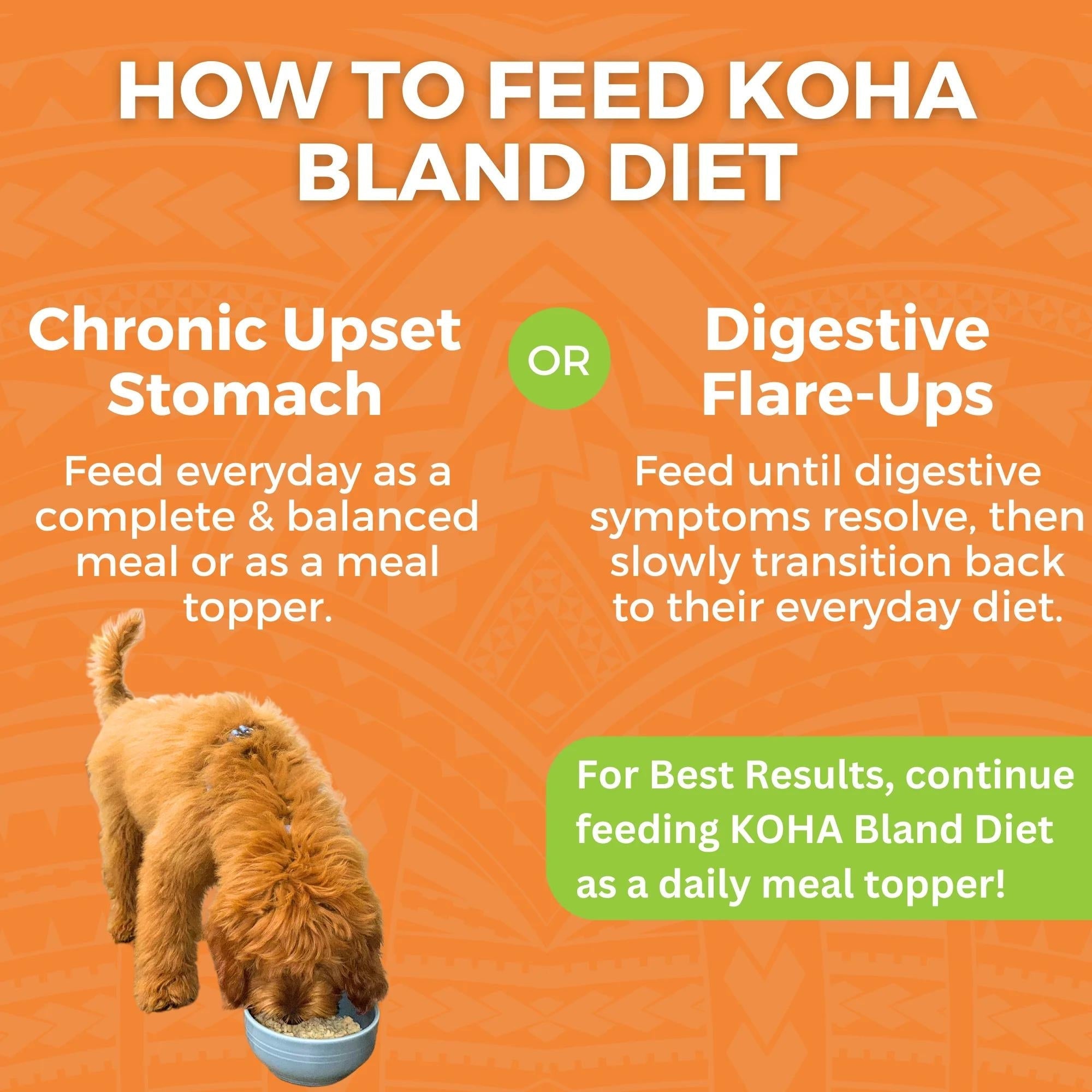 HOW TO FEED KOHA BLAND DIET

Chronic Upset Stomach

Feed everyday as a complete & balanced meal or as a meal topper.

OR

Digestive Flare-Ups

Feed until digestive symptoms resolve, then slowly transition back to their everyday diet.

For Best Results, continue feeding KOHA Bland Diet as a daily meal topper!